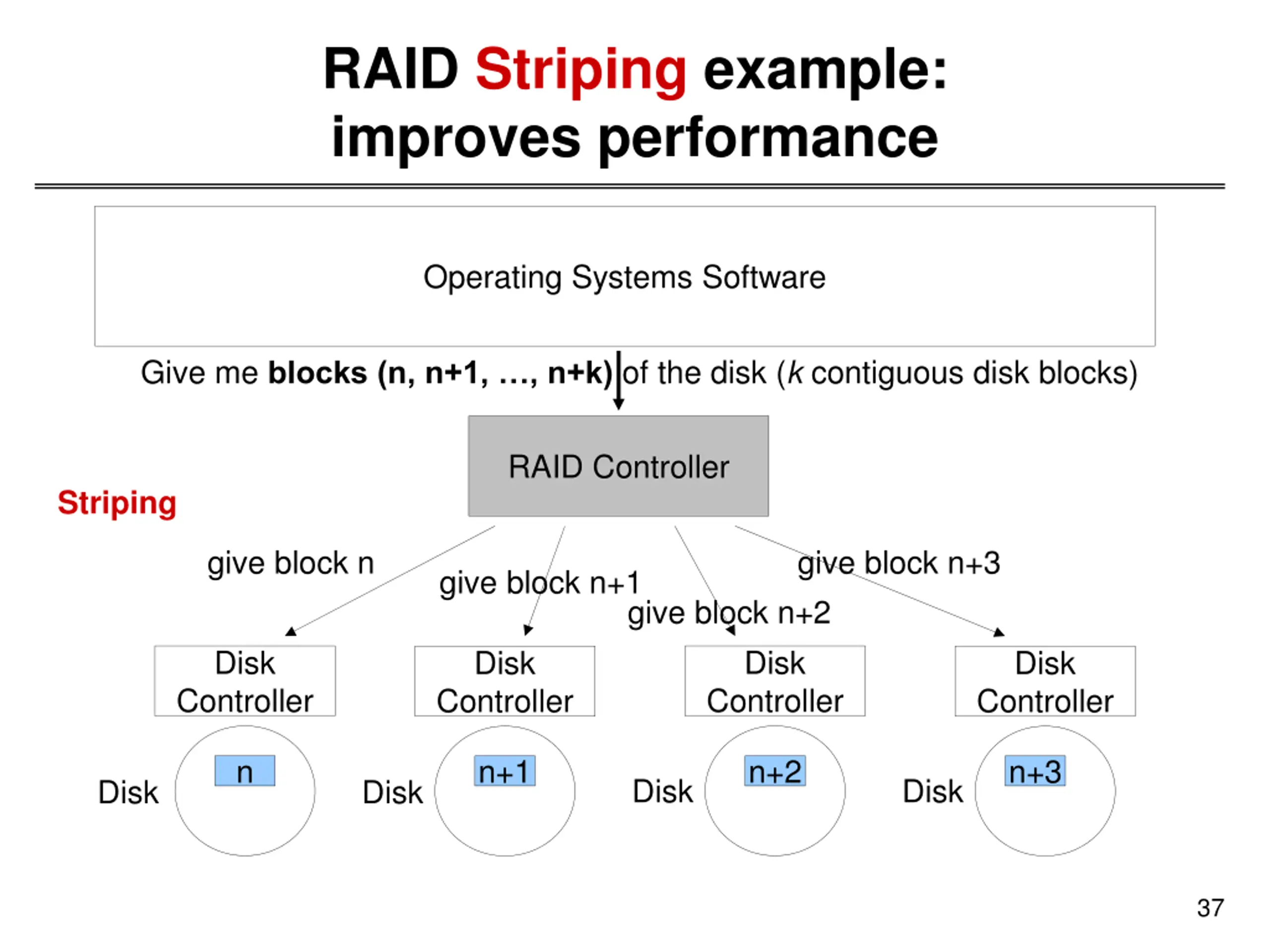 RAID Striping example: improves performance

Operating Systems Software

Give me blocks (n, n+1, …, n+k) of the disk (k contiguous disk blocks)

RAID Controller

Striping

give block n

give block n+1

give block n+2

give block n+3

Disk Controller

Disk Controller

Disk Controller

Disk Controller

Disk

n

Disk

n+1

Disk

n+2

Disk

n+3

37